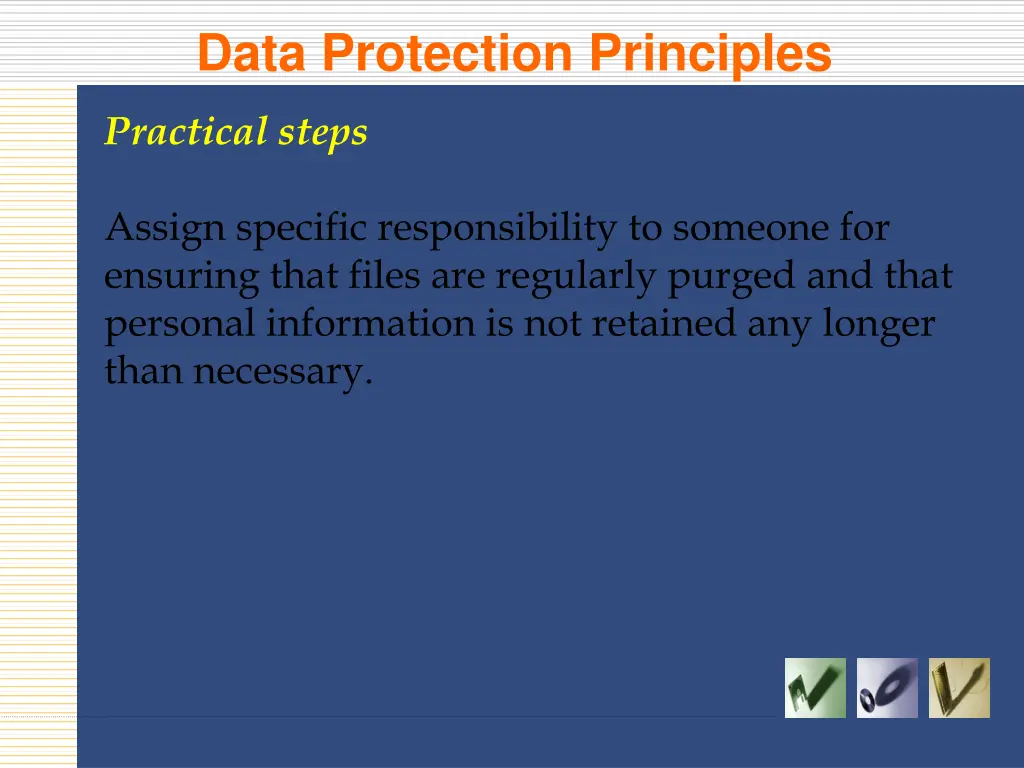 Data Protection Principles

Practical steps

Assign specific responsibility to someone for ensuring that files are regularly purged and that personal information is not retained any longer than necessary.